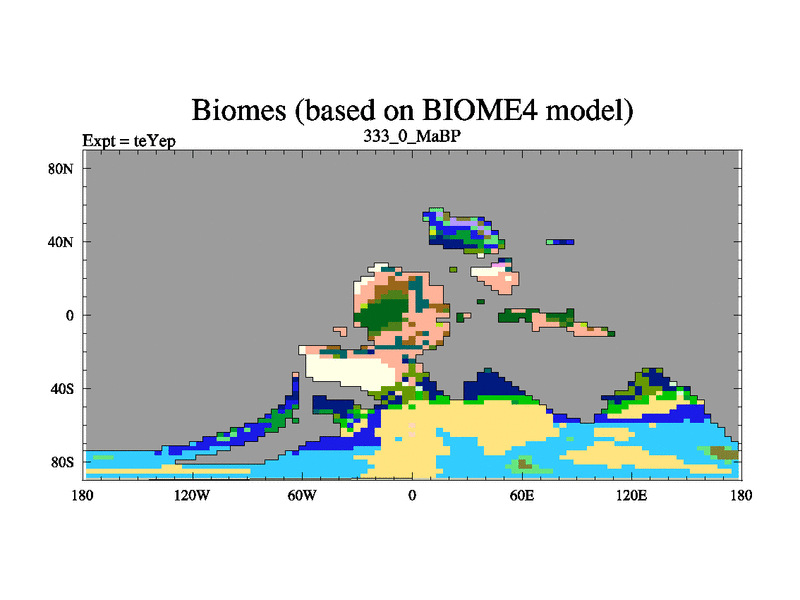 Biomes (based on BIOME4 model)

Expt = teYep

333_0_MaBP

80N

40N

0

40S

80S

180

120W

60W

0

60E

120E

180